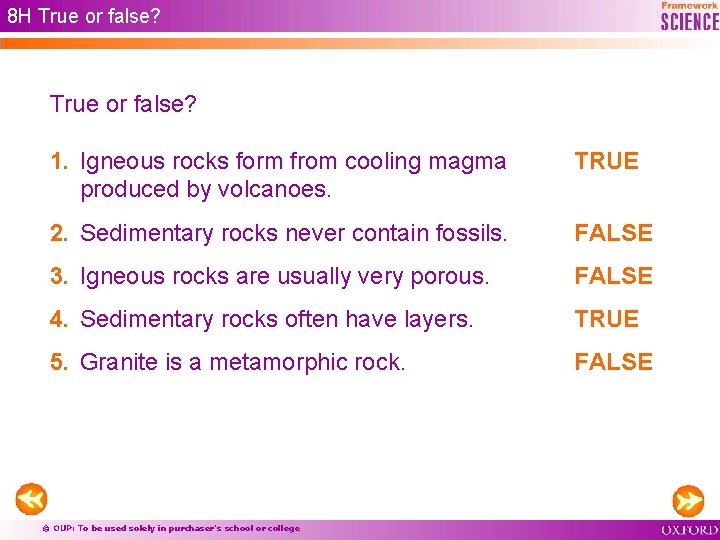 8H True or false?

Framework
SCIENCE

True or false?

1. Igneous rocks form from cooling magma produced by volcanoes. TRUE

2. Sedimentary rocks never contain fossils. FALSE

3. Igneous rocks are usually very porous. FALSE

4. Sedimentary rocks often have layers. TRUE

5. Granite is a metamorphic rock. FALSE

© OUP: To be used solely in purchaser's school or college

OXFORD